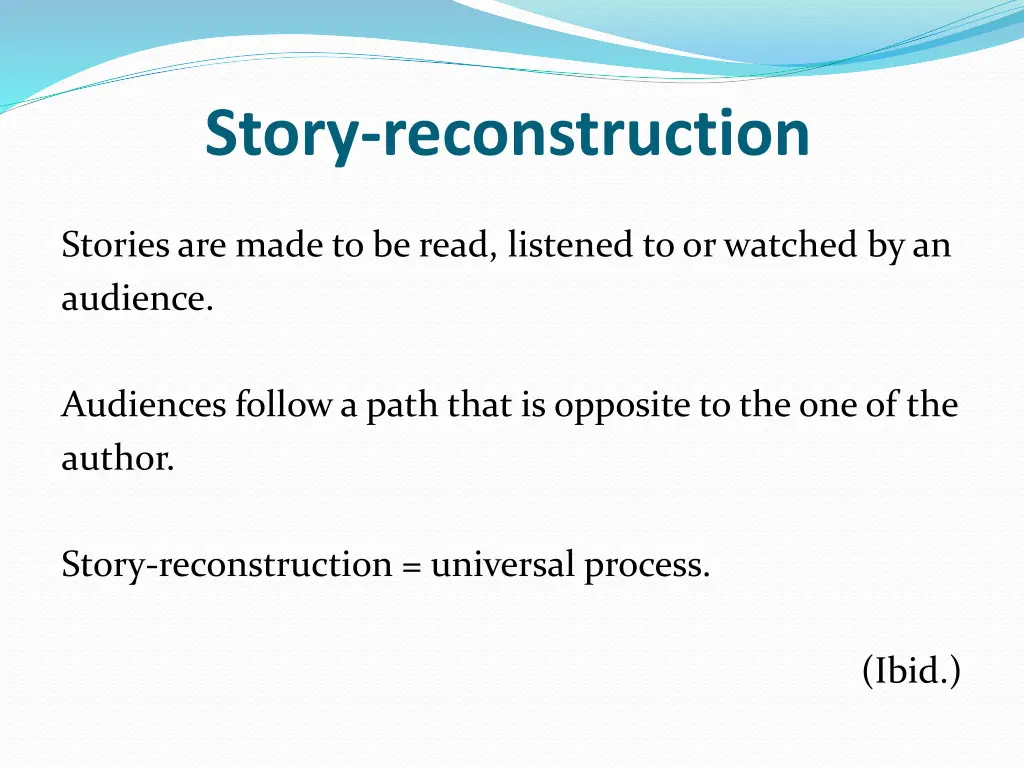 Story-reconstruction

Stories are made to be read, listened to or watched by an audience.

Audiences follow a path that is opposite to the one of the author.

Story-reconstruction = universal process.

(Ibid.)